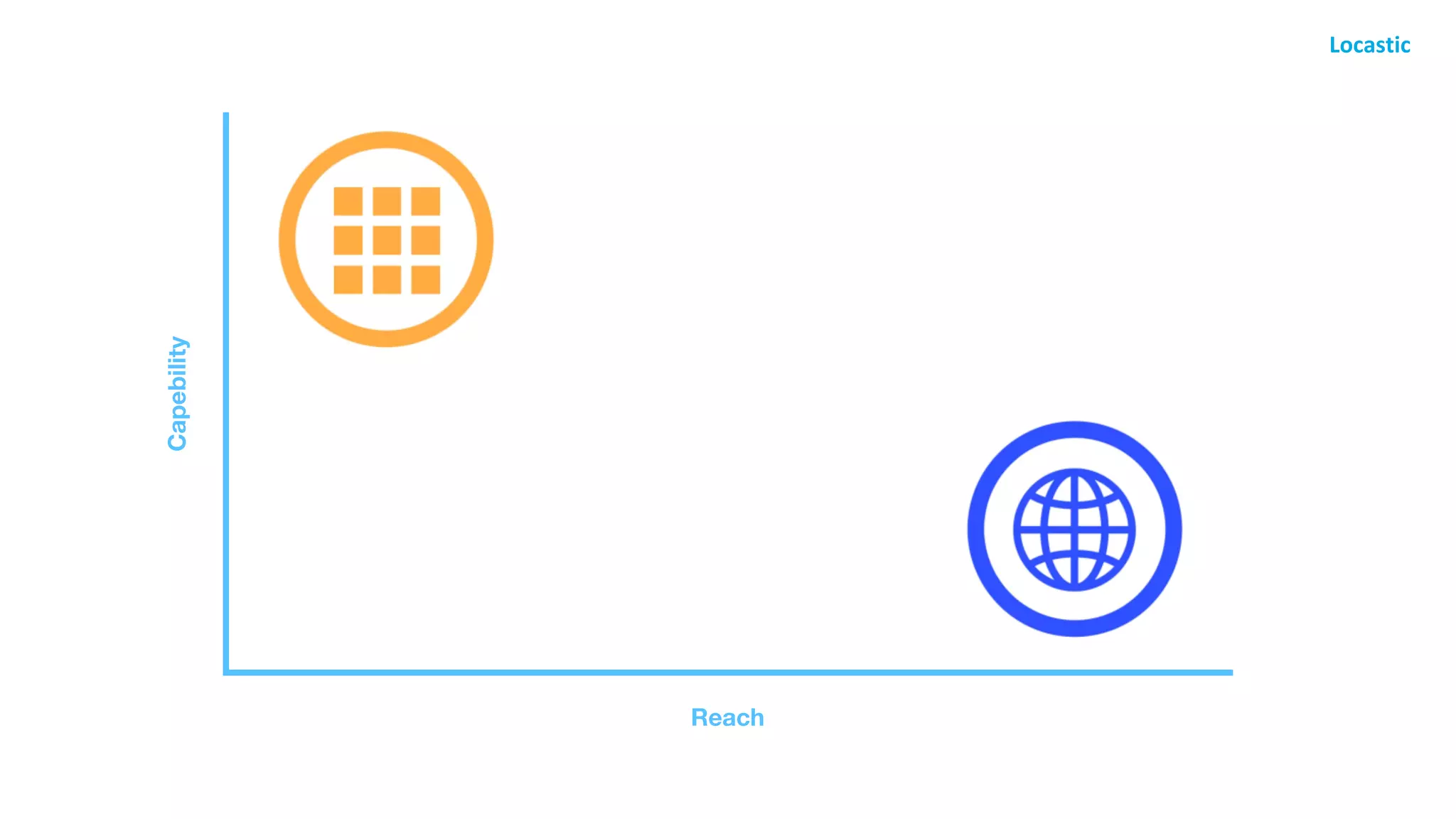 Locastic

Capebility

Reach